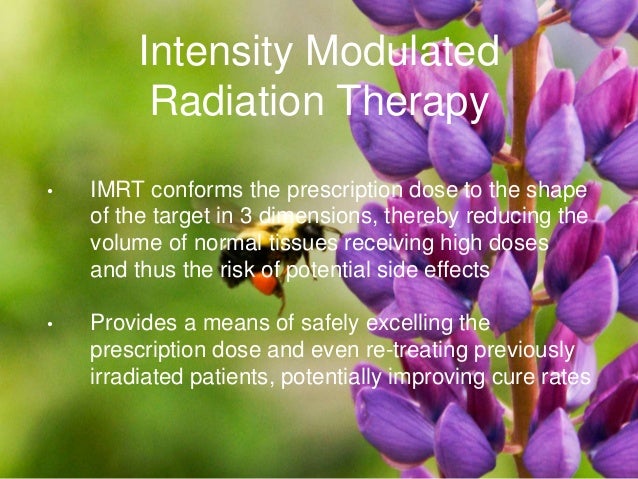 Intensity Modulated Radiation Therapy

• IMRT conforms the prescription dose to the shape of the target in 3 dimensions, thereby reducing the volume of normal tissues receiving high doses and thus the risk of potential side effects

• Provides a means of safely excelling the prescription dose and even re-treating previously irradiated patients, potentially improving cure rates